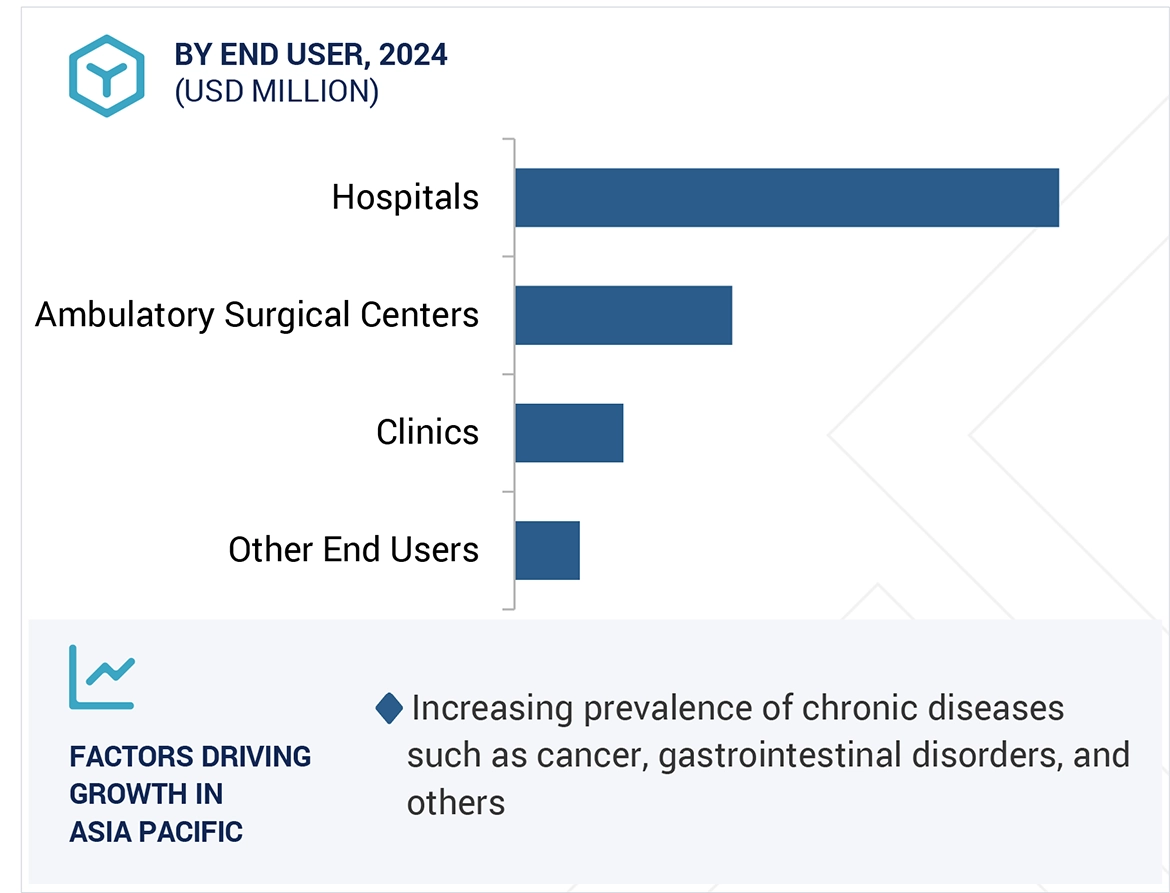 BY END USER, 2024
(USD MILLION)

Hospitals

Ambulatory Surgical Centers

Clinics

Other End Users

FACTORS DRIVING GROWTH IN ASIA PACIFIC

Increasing prevalence of chronic diseases such as cancer, gastrointestinal disorders, and others